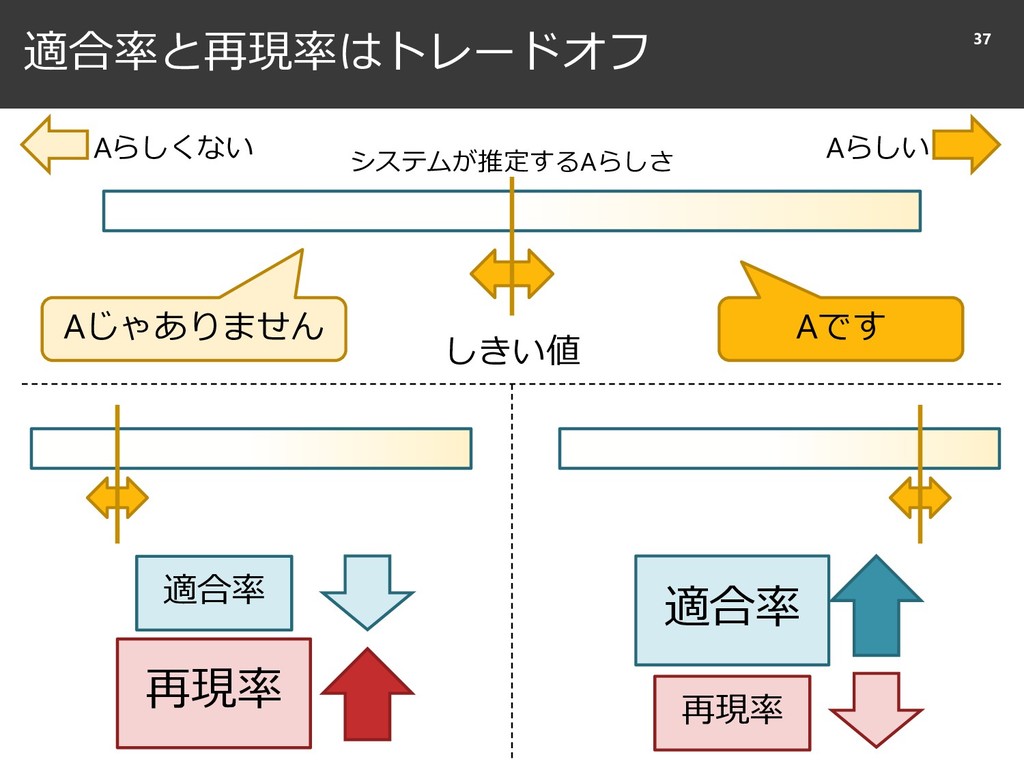 適合率と再現率はトレードオフ

37

Aらしくない

システムが推定するAらしさ

Aらしい

Aじゃありません

しきい値

Aです

適合率

再現率

適合率

再現率